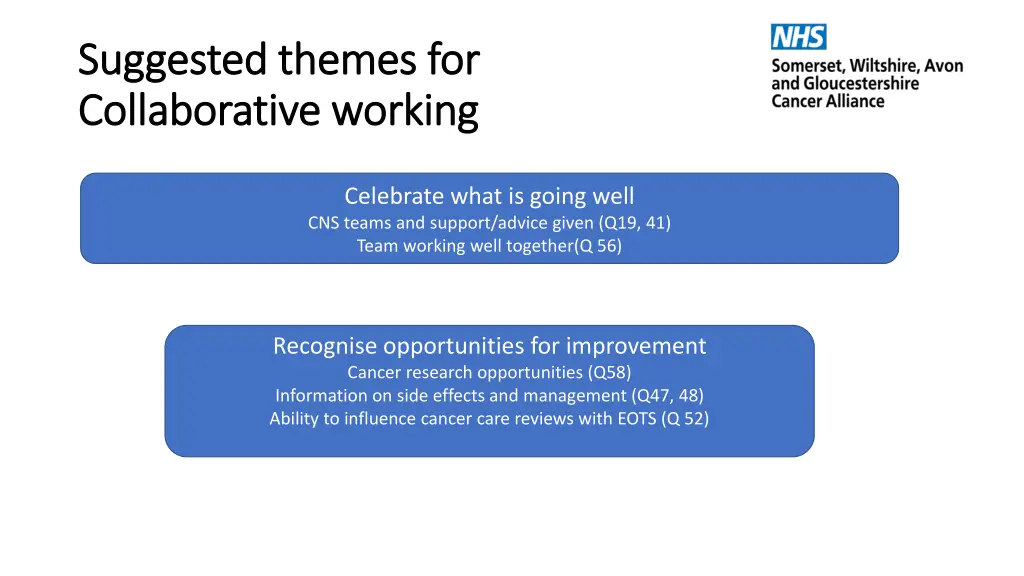 Suggested themes for Collaborative working

NHS
Somerset, Wiltshire, Avon and Gloucestershire Cancer Alliance

Celebrate what is going well
CNS teams and support/advice given (Q19, 41)
Team working well together(Q 56)

Recognise opportunities for improvement
Cancer research opportunities (Q58)
Information on side effects and management (Q47, 48)
Ability to influence cancer care reviews with EOTS (Q 52)